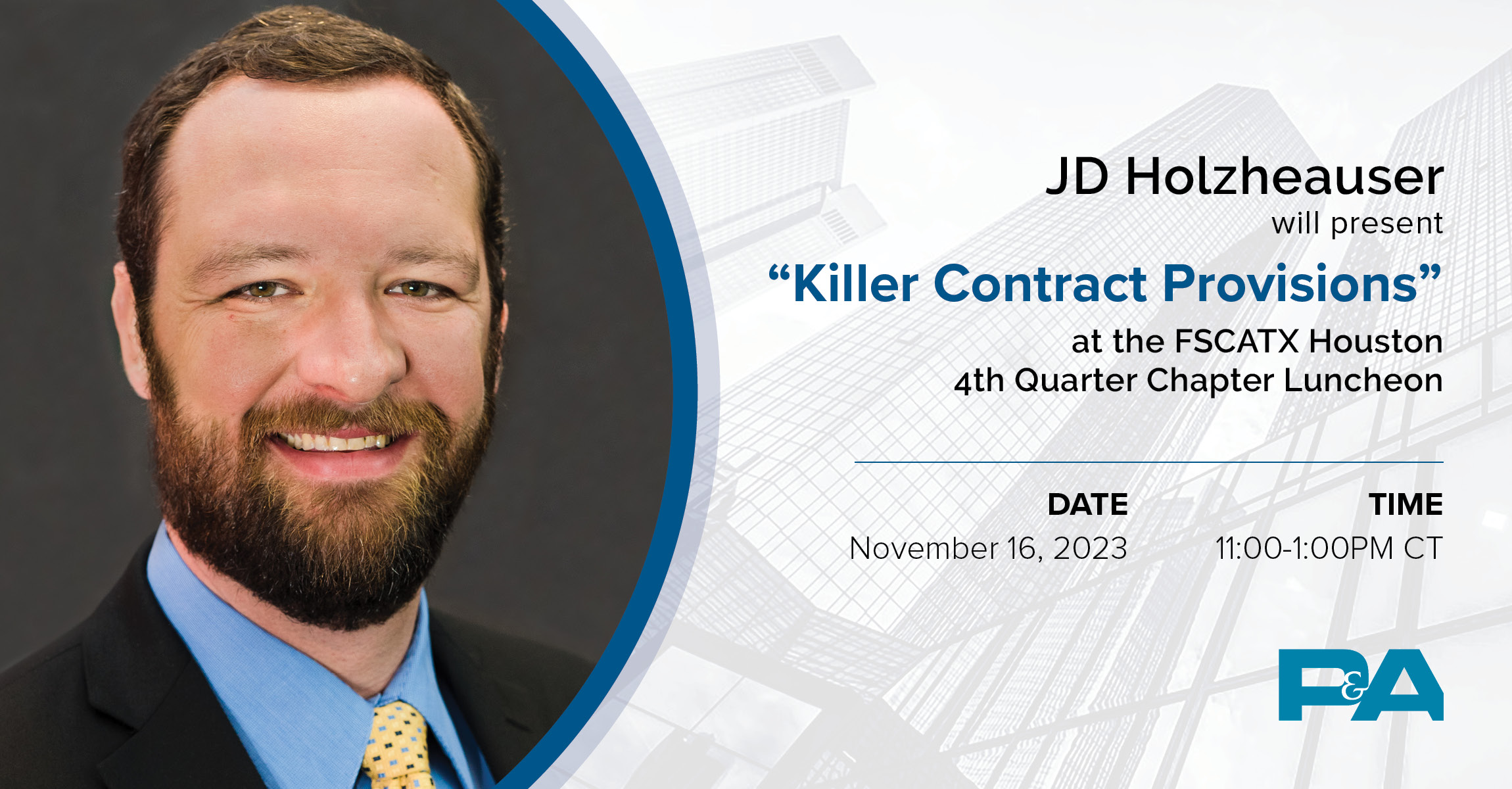 JD Holzheauser
will present
“Killer Contract Provisions”
at the FSCATX Houston
4th Quarter Chapter Luncheon

DATE
November 16, 2023

TIME
11:00-1:00PM CT

P&A